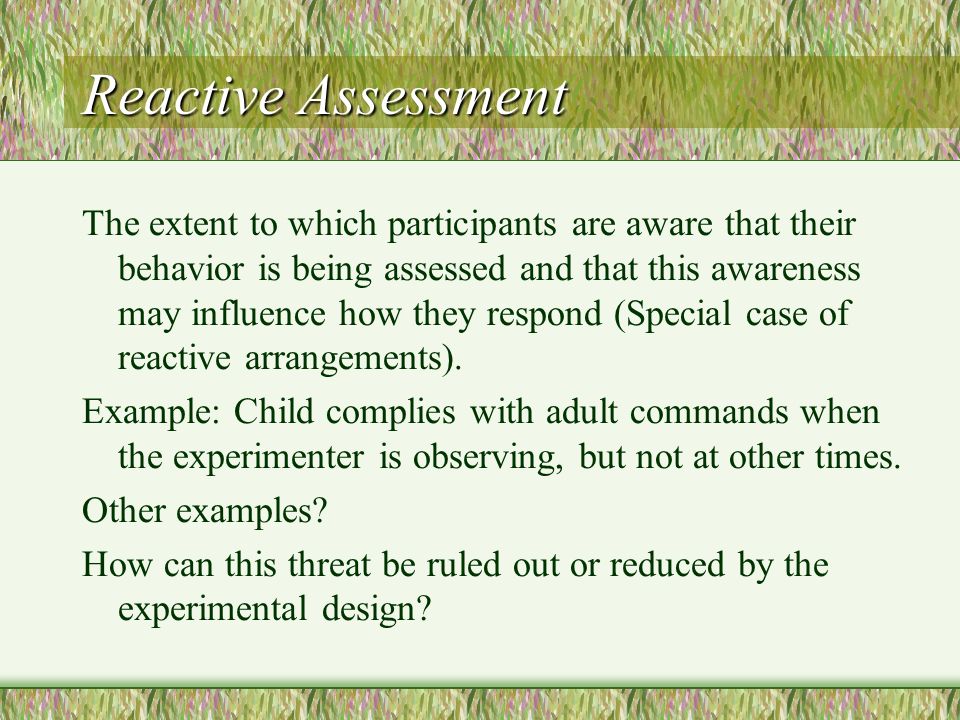 Reactive Assessment

The extent to which participants are aware that their behavior is being assessed and that this awareness may influence how they respond (Special case of reactive arrangements).

Example: Child complies with adult commands when the experimenter is observing, but not at other times.

Other examples?

How can this threat be ruled out or reduced by the experimental design?